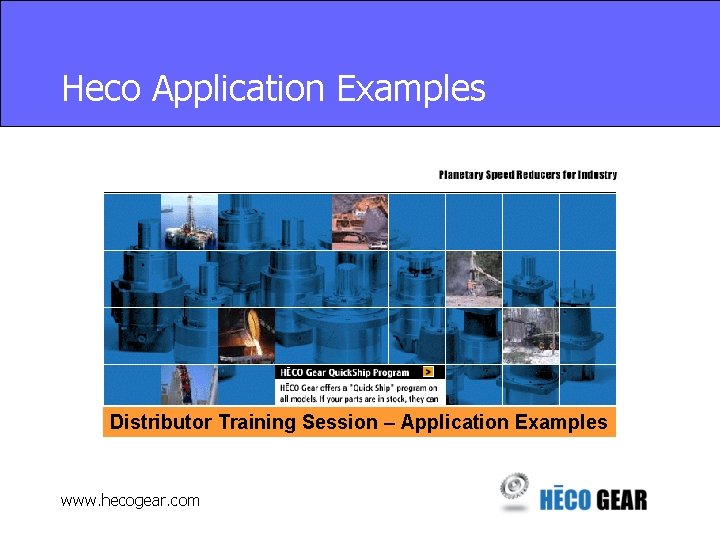 Heco Application Examples

Planetary Speed Reducers for Industry

HĒCO Gear QuickShip Program >

HĒCO Gear offers a "Quick Ship" program on all models. If your parts are in stock, they can

Distributor Training Session – Application Examples

www.hecogear.com

HĒCO GEAR